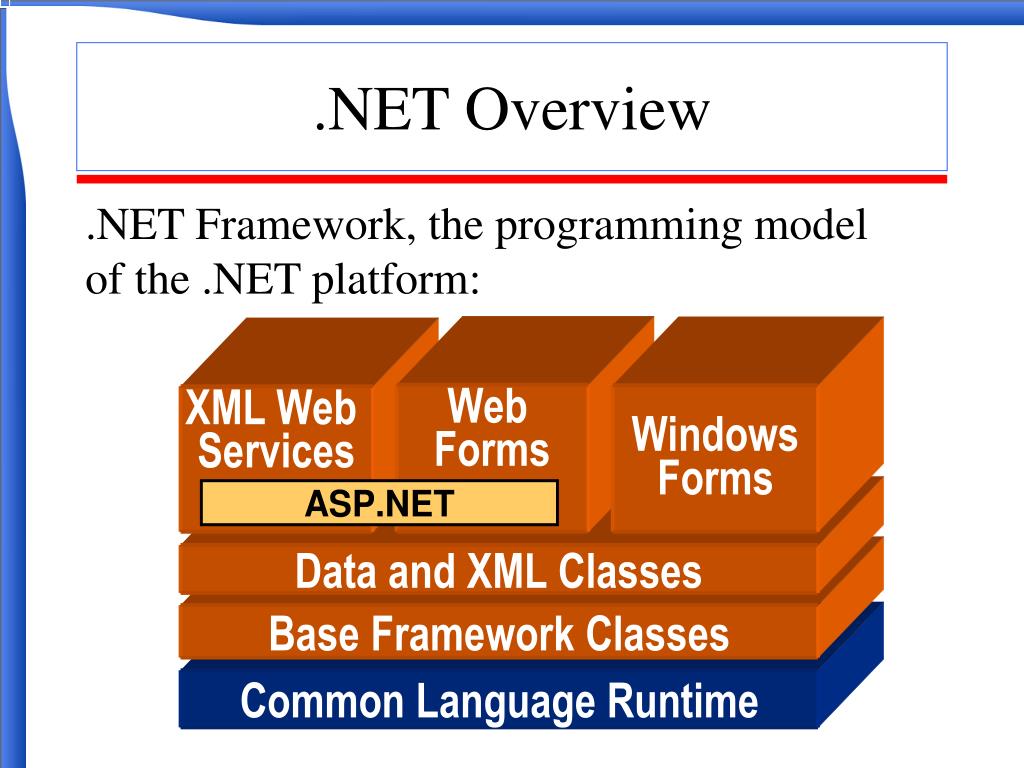 .NET Overview

.NET Framework, the programming model of the .NET platform:

XML Web Services

Web Forms

Windows Forms

ASP.NET

Data and XML Classes

Base Framework Classes

Common Language Runtime